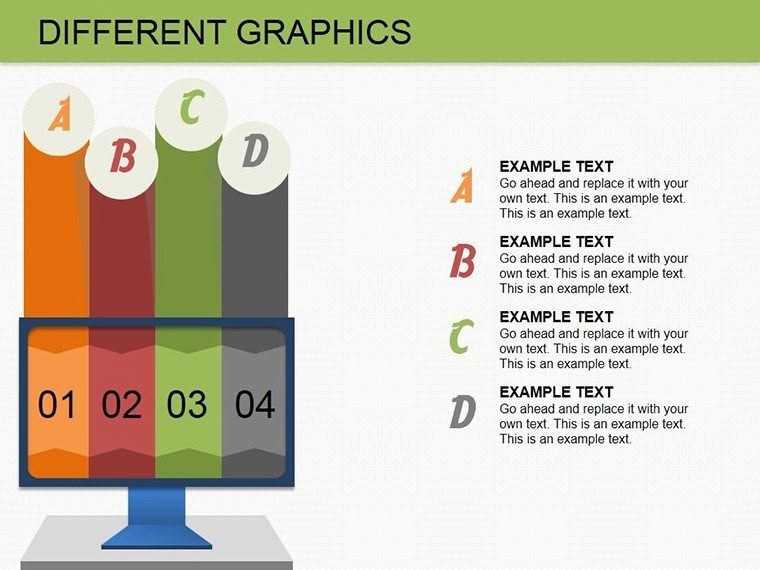 DIFFERENT GRAPHICS

A
B
C
D

01 02 03 04

A
EXAMPLE TEXT
Go ahead and replace it with your own text. This is an example text. This is an example text.

B
EXAMPLE TEXT
Go ahead and replace it with your own text. This is an example text. This is an example text.

C
EXAMPLE TEXT
Go ahead and replace it with your own text. This is an example text. This is an example text.

D
EXAMPLE TEXT
Go ahead and replace it with your own text. This is an example text. This is an example text.